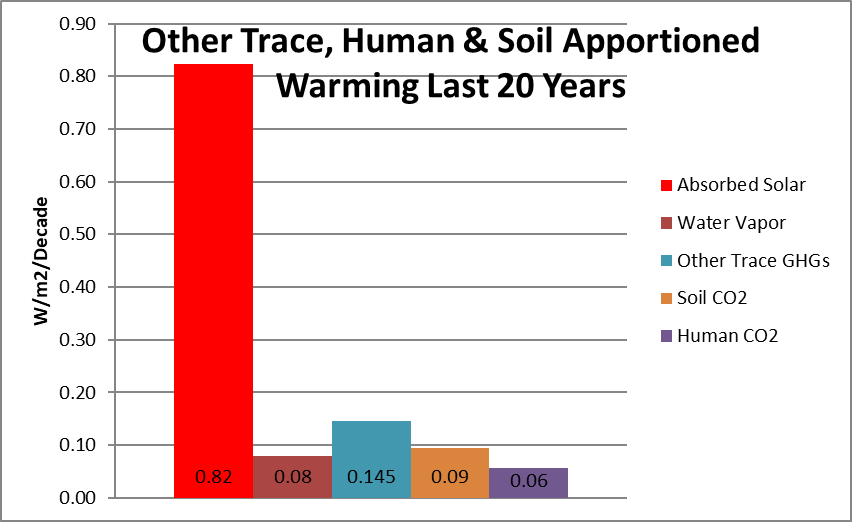 Other Trace, Human & Soil Apportioned
Warming Last 20 Years

W/m2/Decade

0.90
0.80
0.70
0.60
0.50
0.40
0.30
0.20
0.10
0.00

0.82
0.08
0.145
0.09
0.06

Absorbed Solar
Water Vapor
Other Trace GHGs
Soil CO2
Human CO2